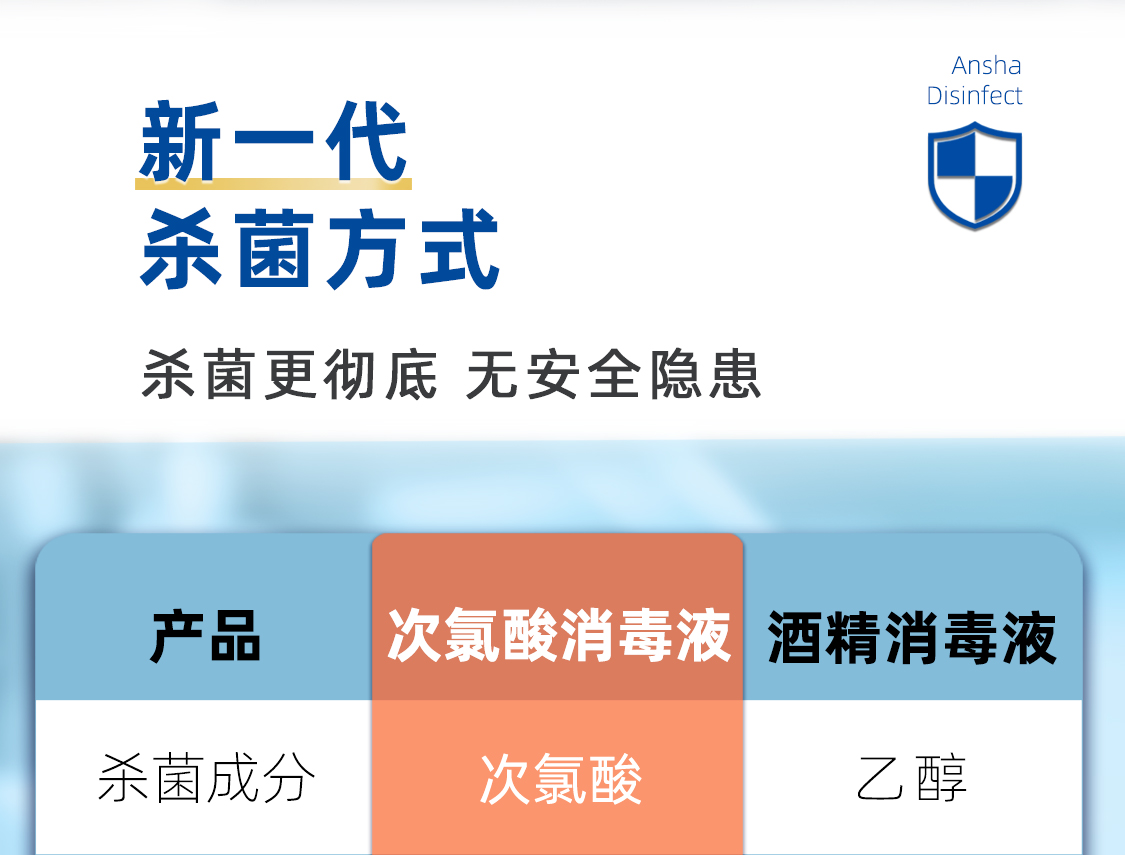 Ansha
Disinfect

新一代
杀菌方式

杀菌更彻底 无安全隐患

| 产品 | 次氯酸消毒液 | 酒精消毒液 |
|---|---|---|
| 杀菌成分 | 次氯酸 | 乙醇 |